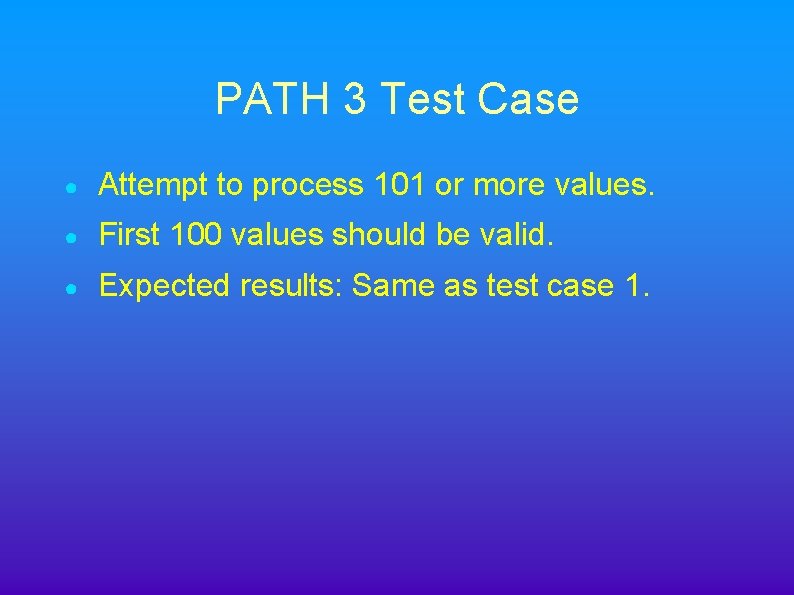 PATH 3 Test Case

- Attempt to process 101 or more values.
- First 100 values should be valid.
- Expected results: Same as test case 1.